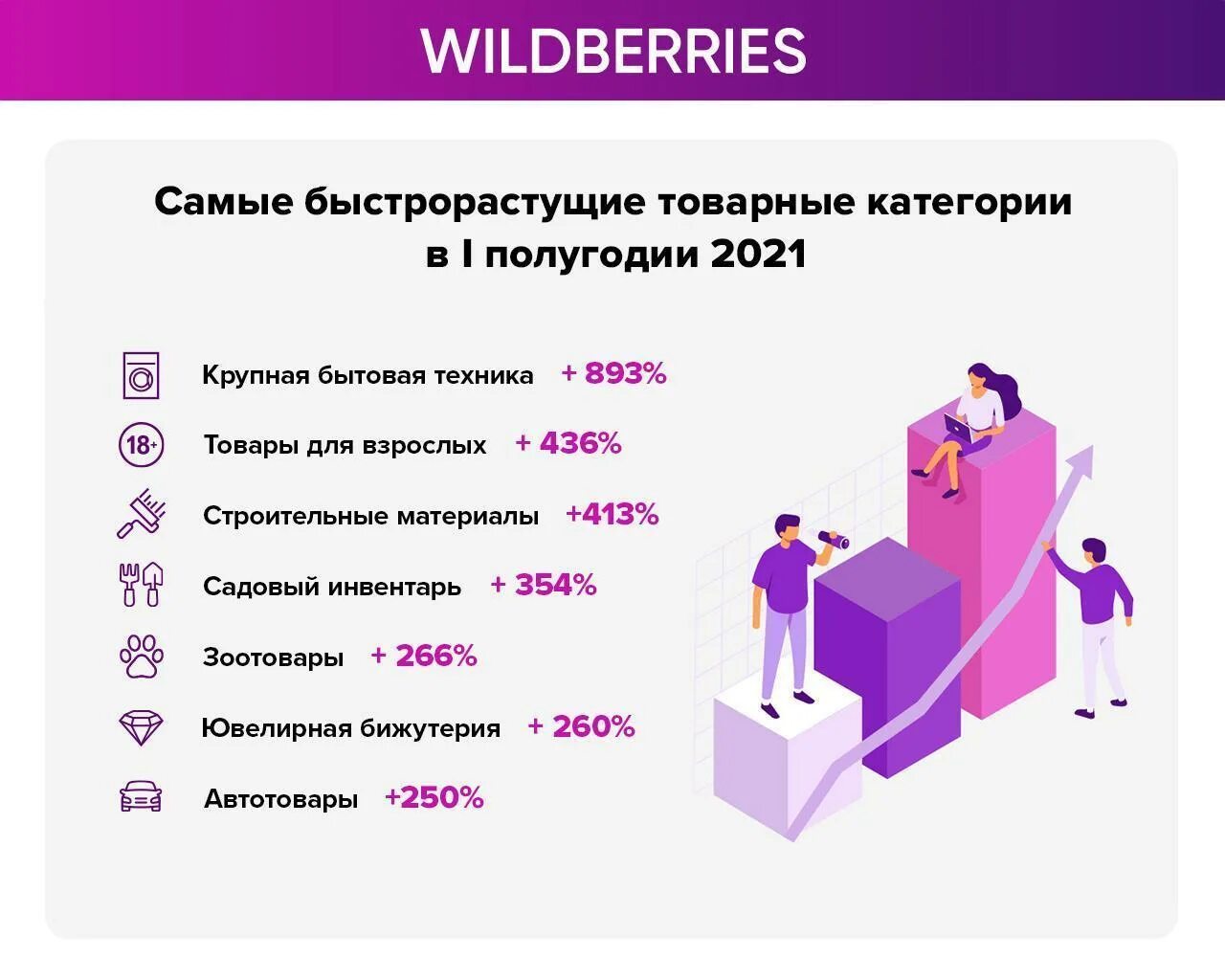 WILDBERRIES

Самые быстрорастущие товарные категории в I полугодии 2021

Крупная бытовая техника + 893%

18+

Товары для взрослых + 436%

Строительные материалы +413%

Садовый инвентарь + 354%

Зоотовары + 266%

Ювелирная бижутерия + 260%

Автотовары +250%